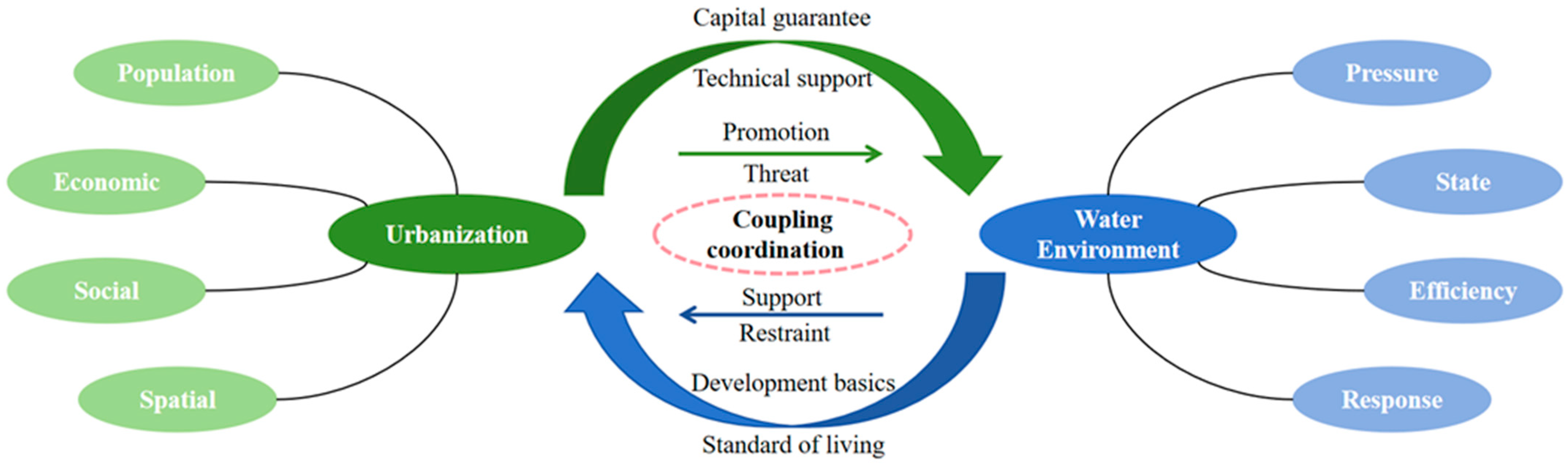 Population

Economic

Social

Spatial

Urbanization

Capital guarantee

Technical support

Promotion

Threat

Coupling coordination

Support

Restraint

Development basics

Standard of living

Water Environment

Pressure

State

Efficiency

Response